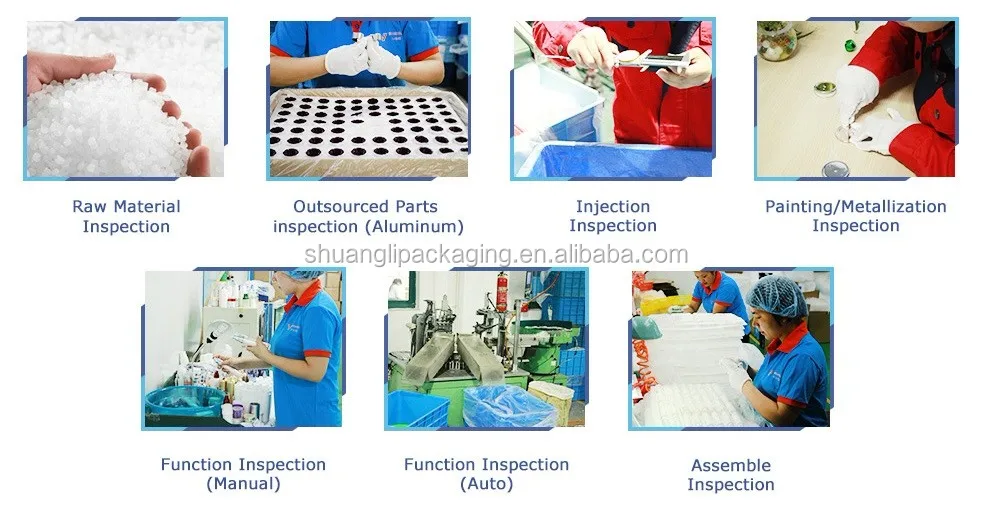 Raw Material Inspection

Outsourced Parts inspection (Aluminum)

Injection Inspection

Painting/Metallization Inspection

shuanglipackaging.en.alibaba.com

Function Inspection (Manual)

Function Inspection (Auto)

Assemble Inspection